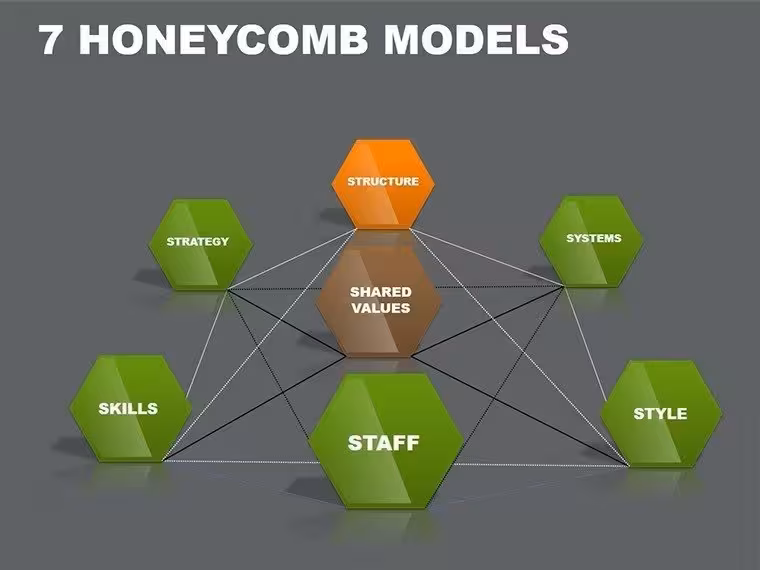 7 HONEYCOMB MODELS

STRUCTURE

STRATEGY

SYSTEMS

SHARED VALUES

SKILLS

STAFF

STYLE